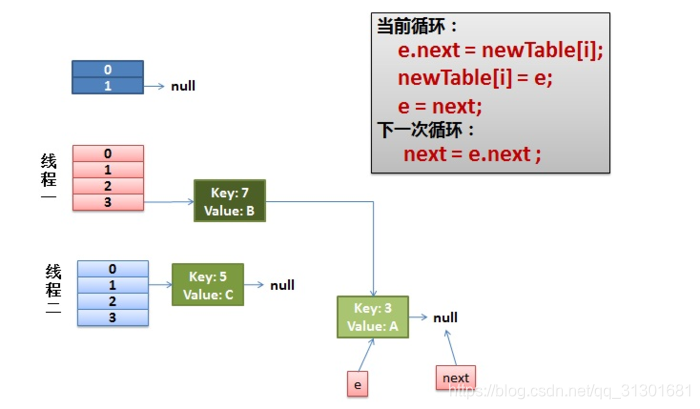 当前循环：
e.next = newTable[i];
newTable[i] = e;
e = next;
下一次循环：
next = e.next ;

0
1
null

线程一
0
1
2
3
Key: 7
Value: B

线程二
0
1
2
3
Key: 5
Value: C
null

Key: 3
Value: A
null

e
next

https://blog.csdn.net/qq_31301681